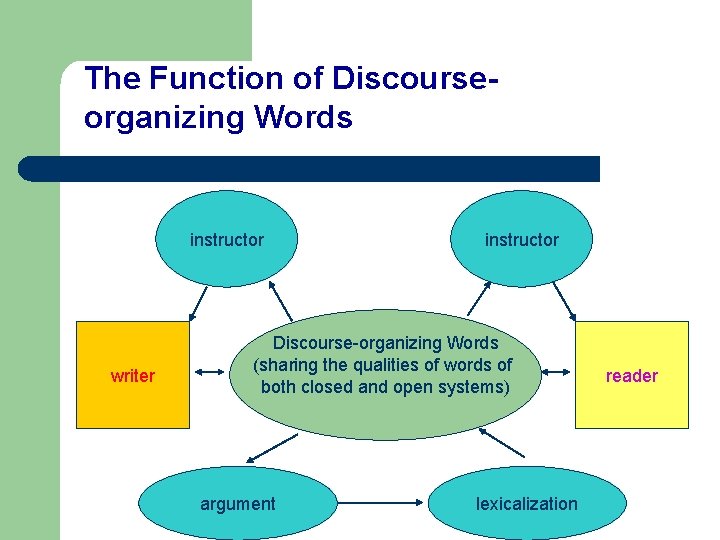 The Function of Discourse-organizing Words

instructor

instructor

writer

Discourse-organizing Words (sharing the qualities of words of both closed and open systems)

reader

argument

lexicalization